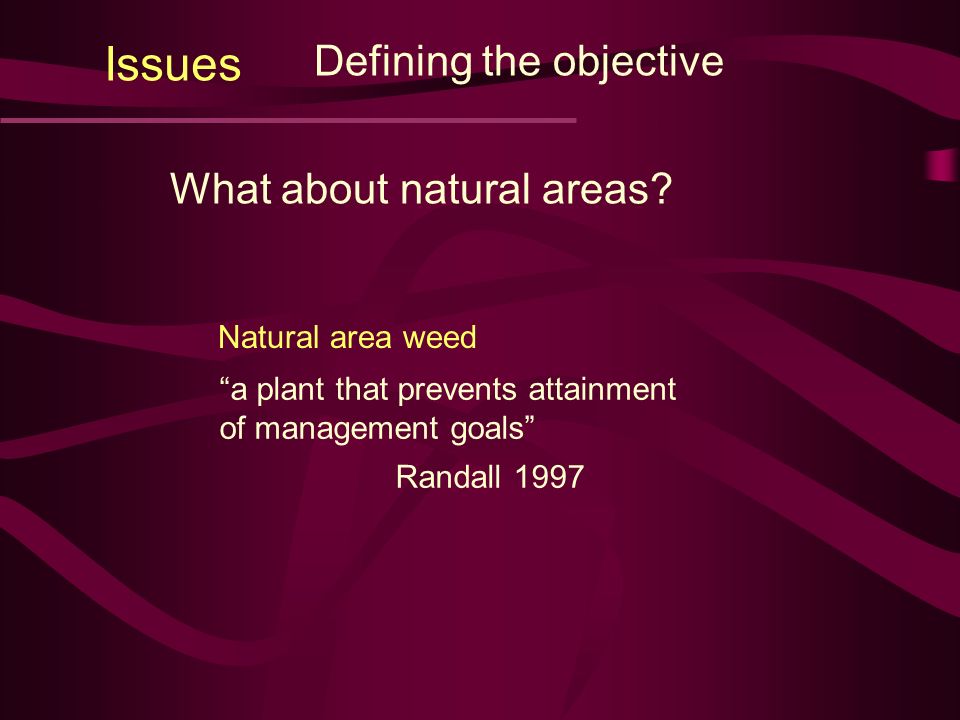 Issues Defining the objective

What about natural areas?

Natural area weed

“a plant that prevents attainment of management goals”

Randall 1997